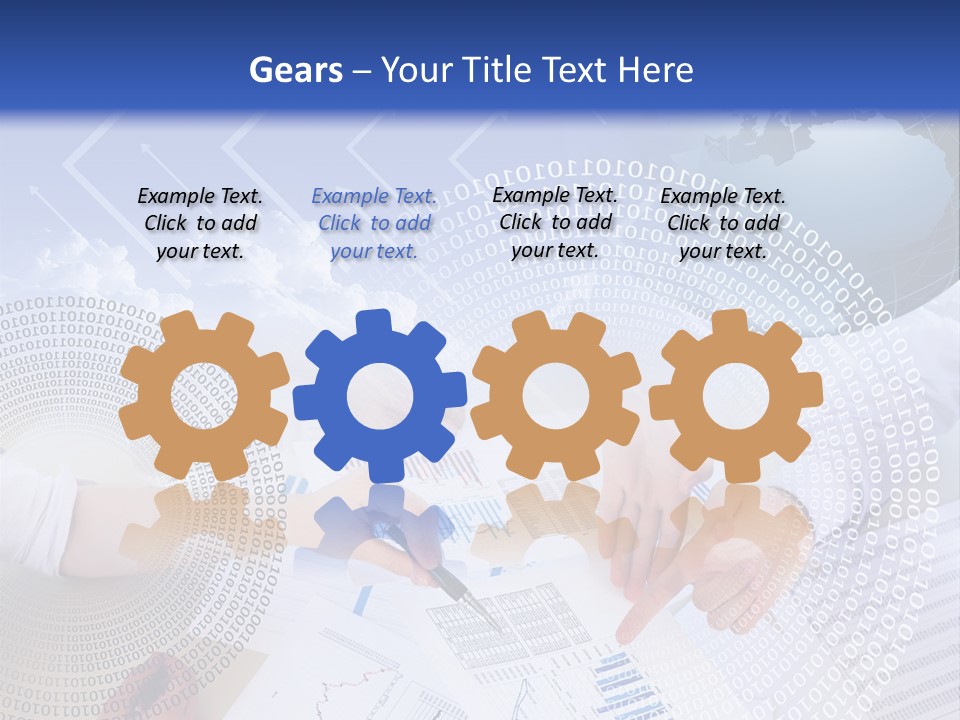 Gears – Your Title Text Here

Example Text. Click to add your text.

Example Text. Click to add your text.

Example Text. Click to add your text.

Example Text. Click to add your text.